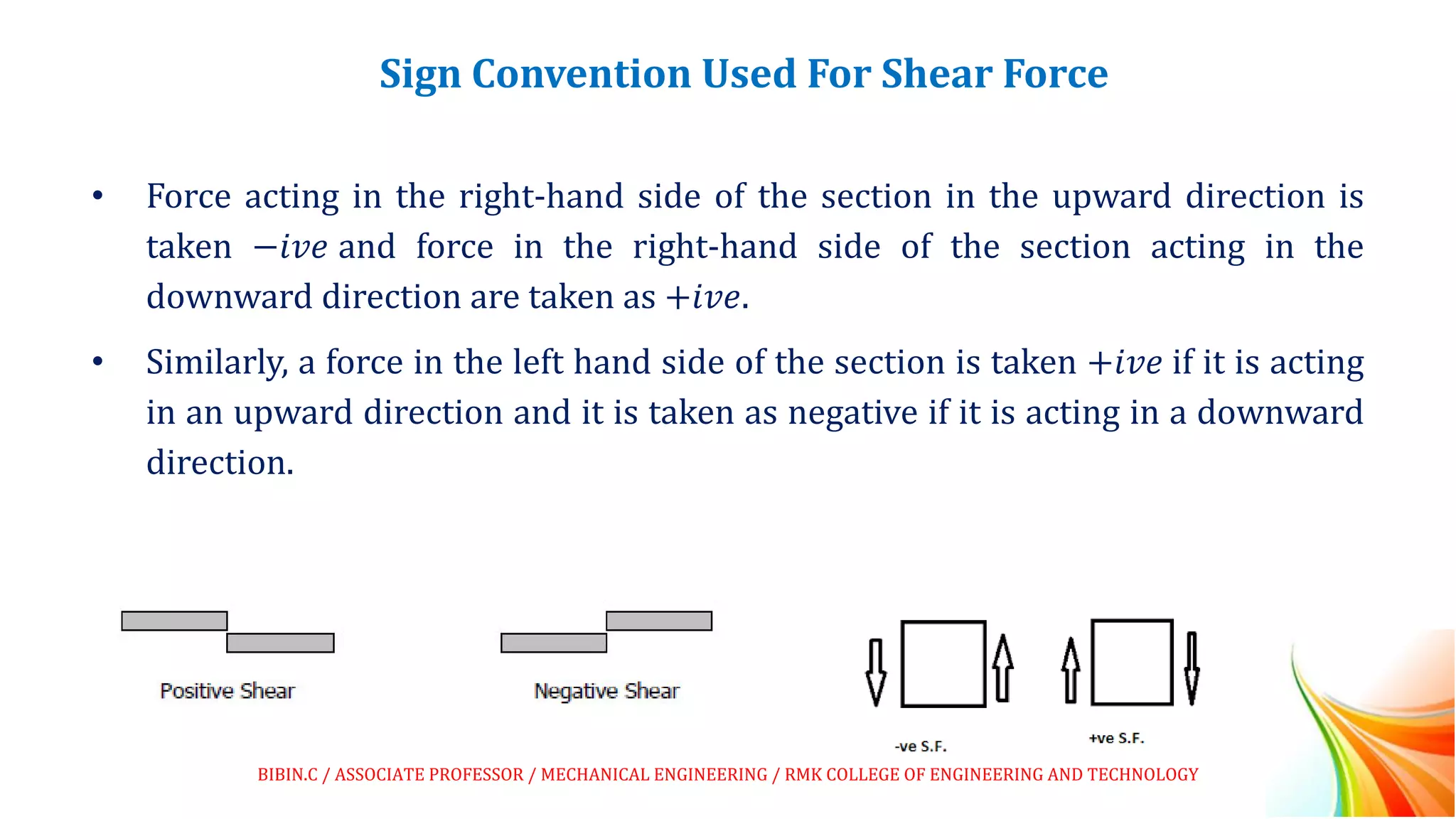 Sign Convention Used For Shear Force

• Force acting in the right-hand side of the section in the upward direction is taken $-ive$ and force in the right-hand side of the section acting in the downward direction are taken as $+ive$.

• Similarly, a force in the left hand side of the section is taken $+ive$ if it is acting in an upward direction and it is taken as negative if it is acting in a downward direction.

Positive Shear

Negative Shear

-ve S.F.

+ve S.F.

BIBIN.C / ASSOCIATE PROFESSOR / MECHANICAL ENGINEERING / RMK COLLEGE OF ENGINEERING AND TECHNOLOGY